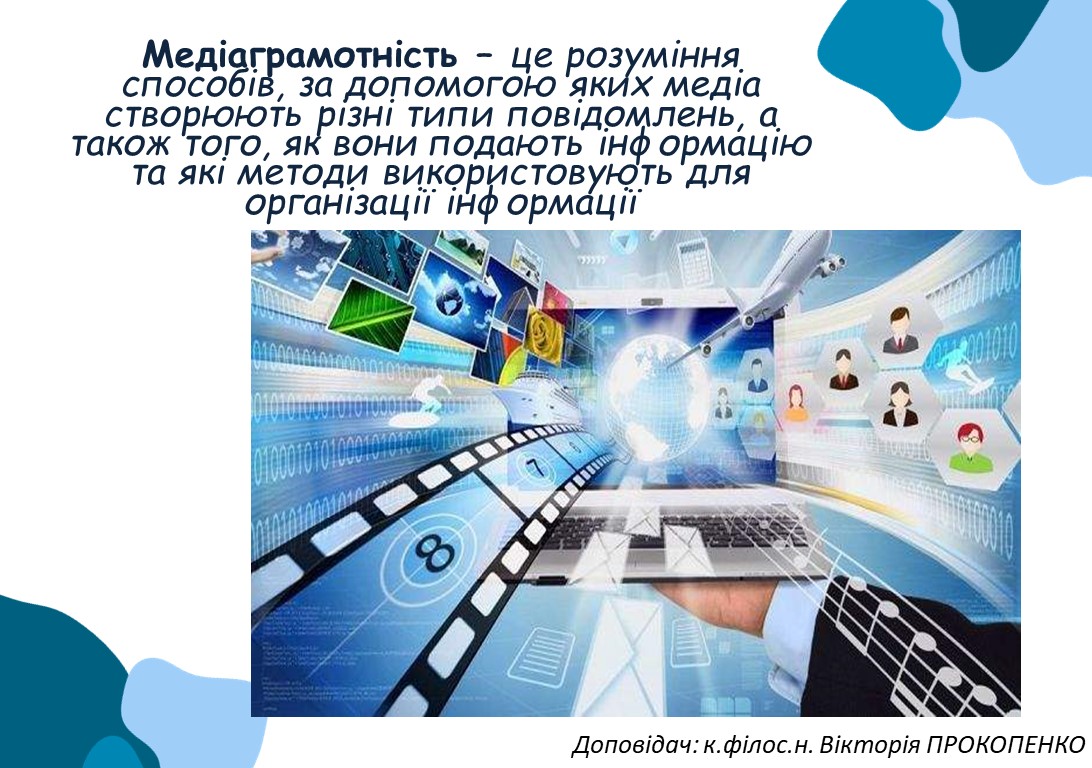 **Медіаграмотність** – це розуміння способів, за допомогою яких медіа створюють різні типи повідомлень, а також того, як вони подають інформацію та які методи використовують для організації інформації

8

7

Доповідач: к.філос.н. Вікторія ПРОКОПЕНКО